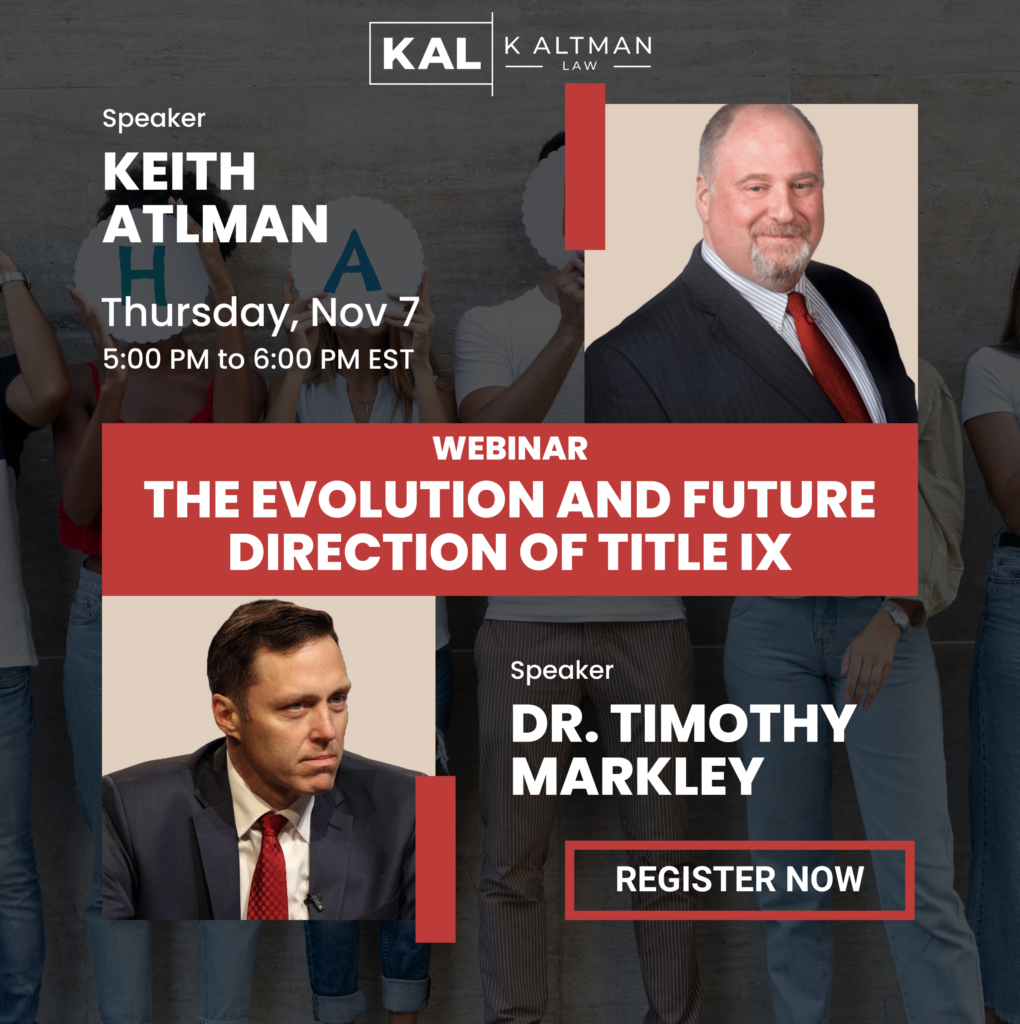 KAL K ALTMAN LAW

Speaker
KEITH ATLMAN

Thursday, Nov 7
5:00 PM to 6:00 PM EST

H A

WEBINAR
THE EVOLUTION AND FUTURE DIRECTION OF TITLE IX

Speaker
DR. TIMOTHY MARKLEY

REGISTER NOW